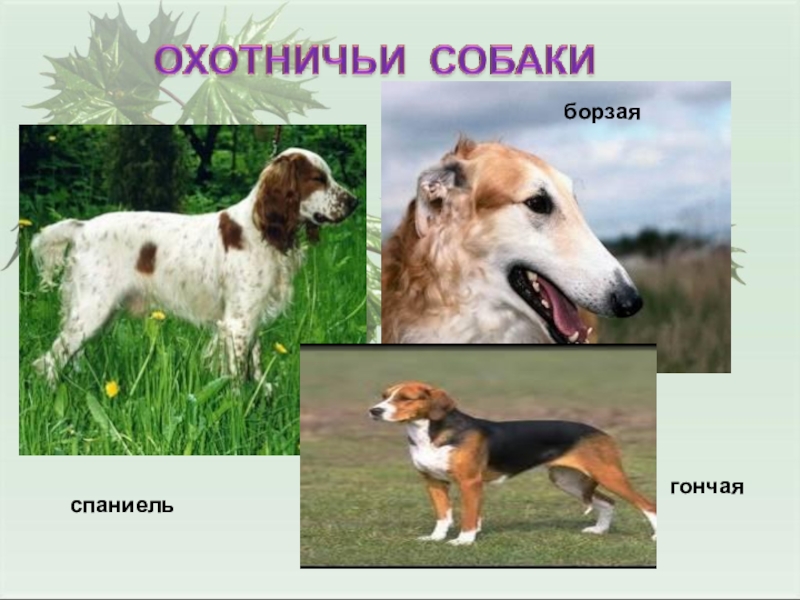 ОХОТНИЧЬИ СОБАКИ

борзая

спаниель

гончая